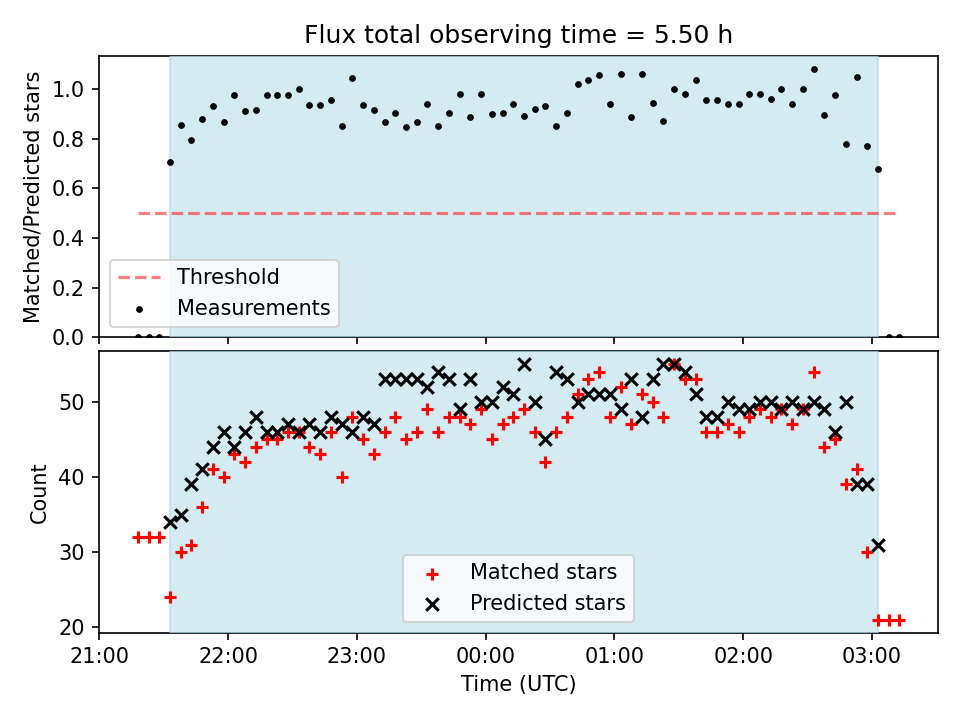 Flux total observing time = 5.50 h

Matched/Predicted stars

1.0
0.8
0.6
0.4
0.2
0.0

Threshold
Measurements

Count

50
40
30
20

Matched stars
Predicted stars

21:00 22:00 23:00 00:00 01:00 02:00 03:00

Time (UTC)